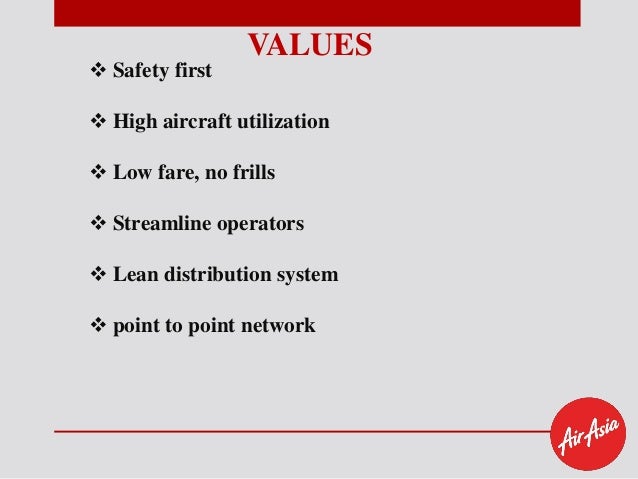 VALUES

❖ Safety first

❖ High aircraft utilization

❖ Low fare, no frills

❖ Streamline operators

❖ Lean distribution system

❖ point to point network

AirAsia